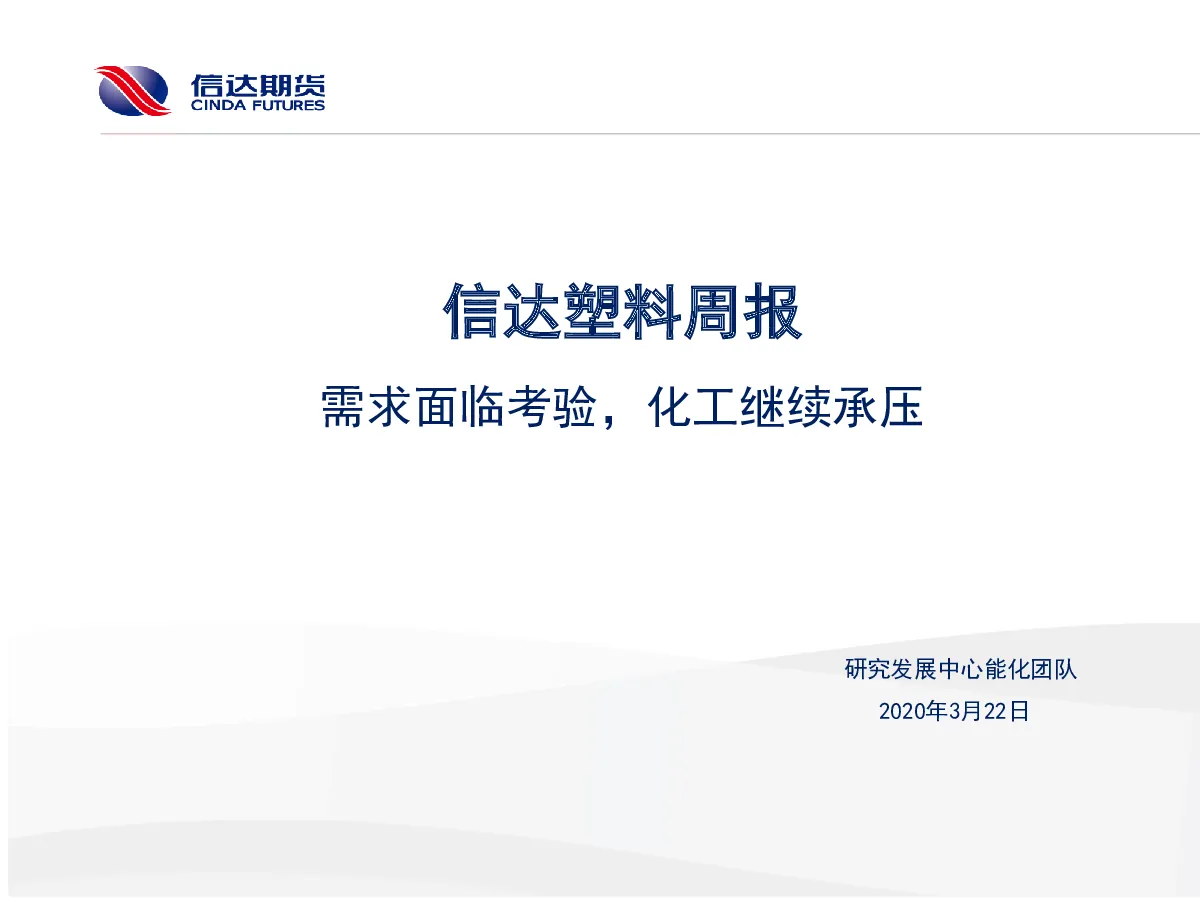 信达期货
CINDA FUTURES

信达塑料周报

需求面临考验，化工继续承压

研究发展中心能化团队
2020年3月22日